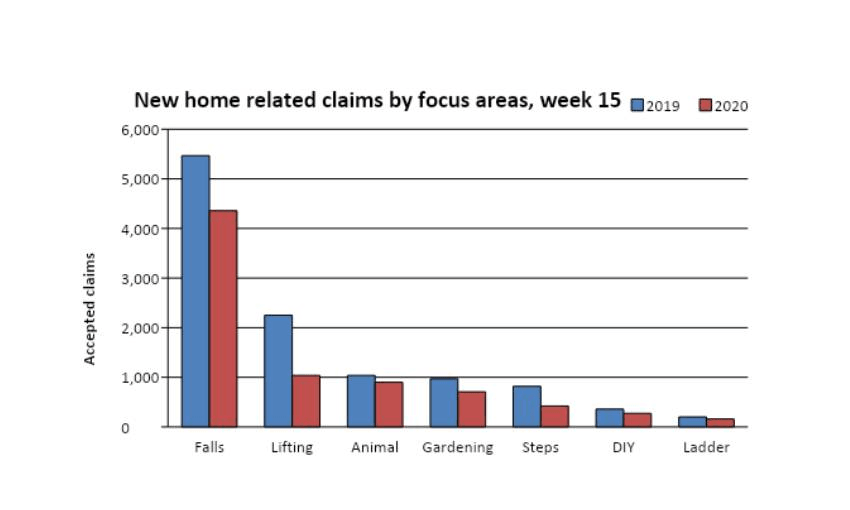 New home related claims by focus areas, week 15
2019
2020

Accepted claims

6,000
5,000
4,000
3,000
2,000
1,000
0

Falls
Lifting
Animal
Gardening
Steps
DIY
Ladder